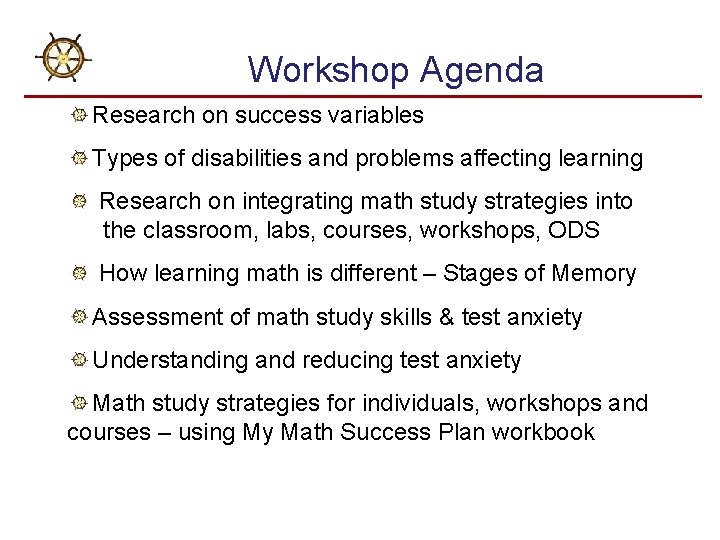 Workshop Agenda

Research on success variables

Types of disabilities and problems affecting learning

Research on integrating math study strategies into the classroom, labs, courses, workshops, ODS

How learning math is different – Stages of Memory

Assessment of math study skills & test anxiety

Understanding and reducing test anxiety

Math study strategies for individuals, workshops and courses – using My Math Success Plan workbook